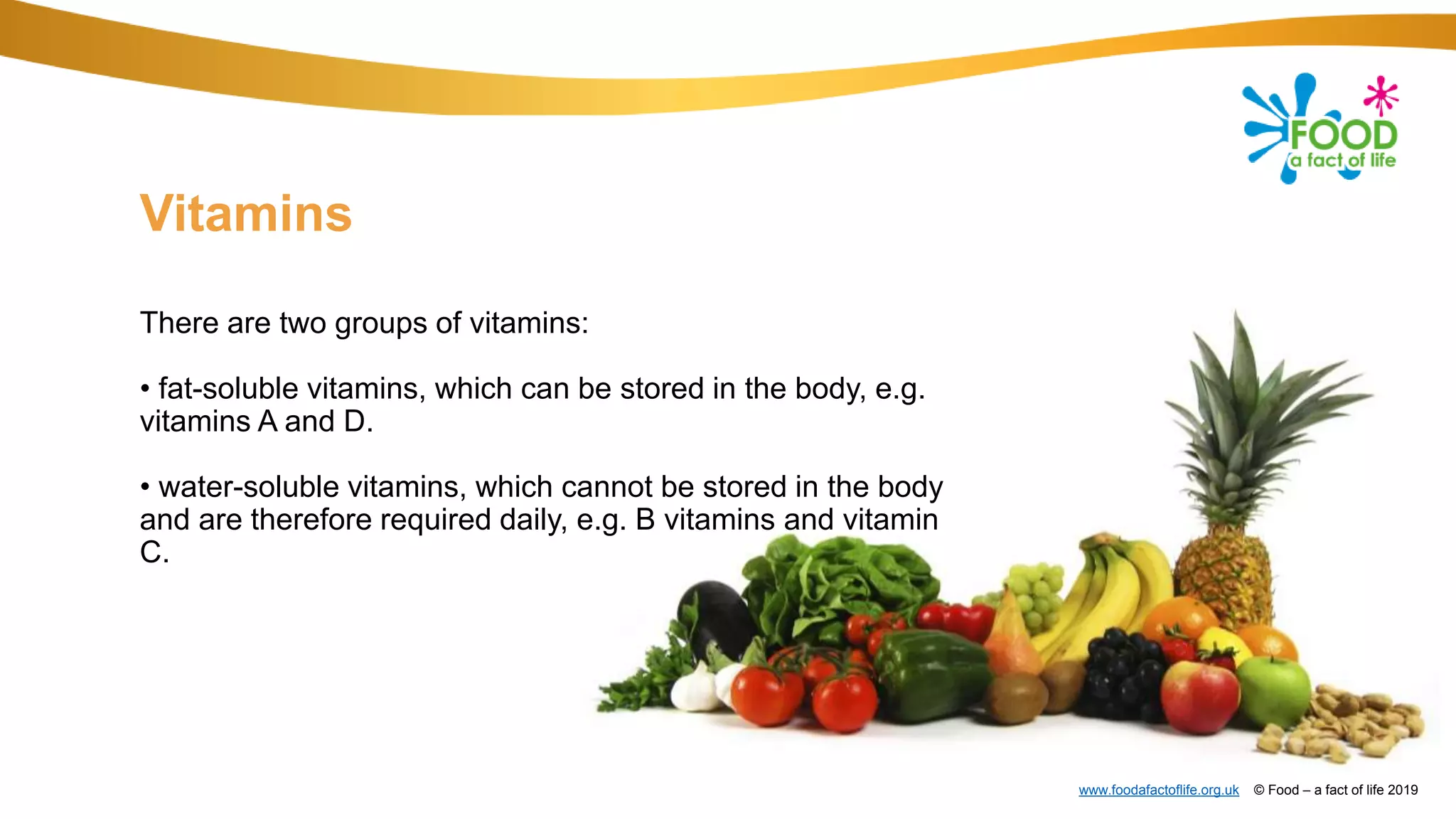 FOOD
a fact of life

Vitamins

There are two groups of vitamins:

• fat-soluble vitamins, which can be stored in the body, e.g. vitamins A and D.

• water-soluble vitamins, which cannot be stored in the body and are therefore required daily, e.g. B vitamins and vitamin C.

www.foodafactoflife.org.uk © Food – a fact of life 2019